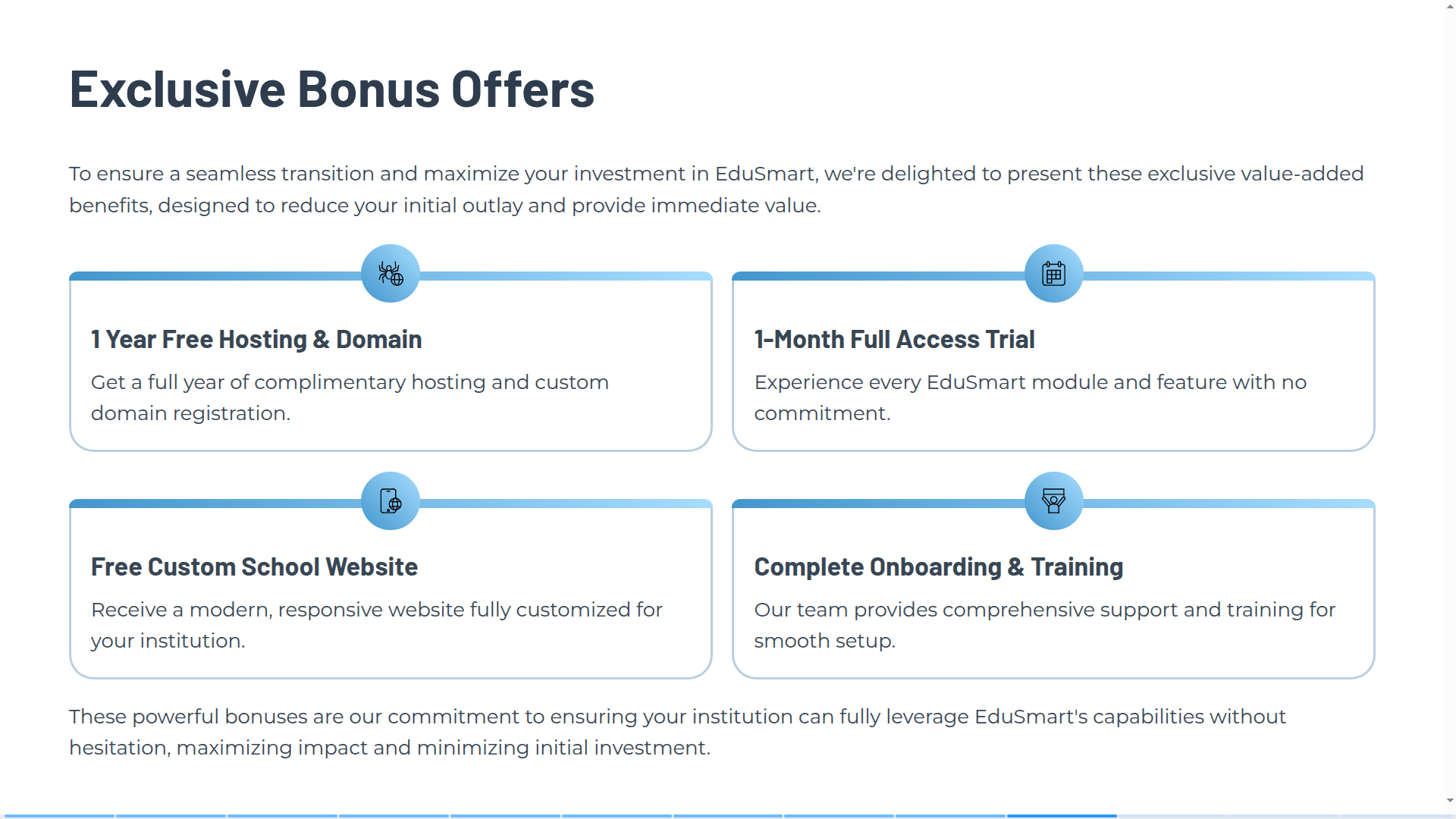 Exclusive Bonus Offers

To ensure a seamless transition and maximize your investment in EduSmart, we're delighted to present these exclusive value-added benefits, designed to reduce your initial outlay and provide immediate value.

1 Year Free Hosting & Domain

Get a full year of complimentary hosting and custom domain registration.

1-Month Full Access Trial

Experience every EduSmart module and feature with no commitment.

Free Custom School Website

Receive a modern, responsive website fully customized for your institution.

Complete Onboarding & Training

Our team provides comprehensive support and training for smooth setup.

These powerful bonuses are our commitment to ensuring your institution can fully leverage EduSmart's capabilities without hesitation, maximizing impact and minimizing initial investment.